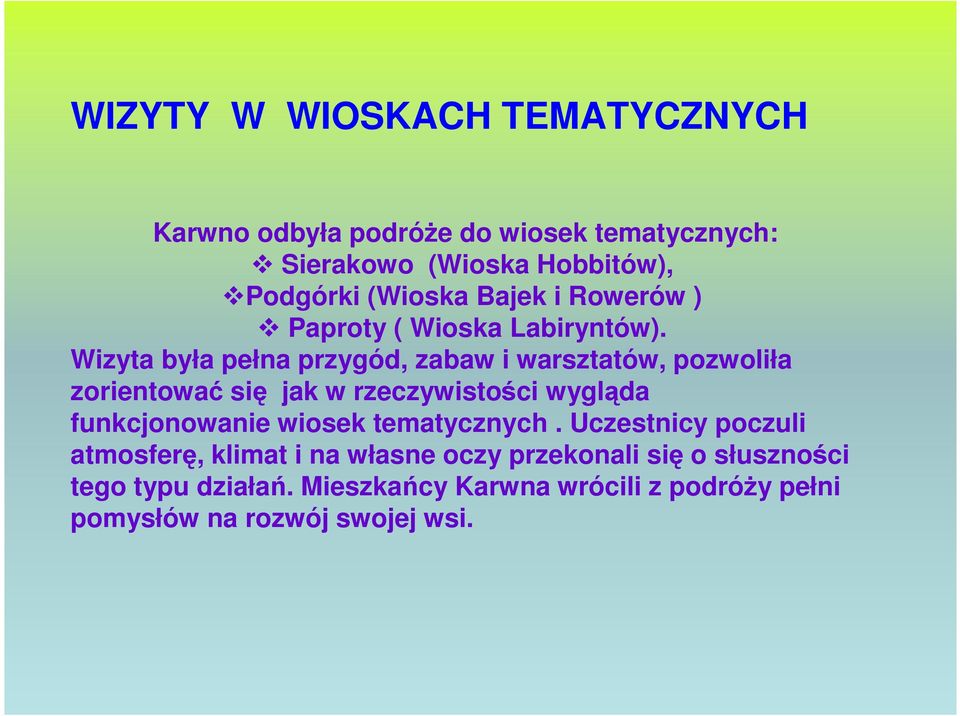 WIZYTY W WIOSKACH TEMATYCZNYCH

Karwno odbyła podróże do wiosek tematycznych:
❖ Sierakowo (Wioska Hobbitów),
❖Podgórki (Wioska Bajek i Rowerów )
❖ Paproty ( Wioska Labiryntów).
Wizyta była pełna przygód, zabaw i warsztatów, pozwoliła zorientować się jak w rzeczywistości wygląda funkcjonowanie wiosek tematycznych . Uczestnicy poczuli atmosferę, klimat i na własne oczy przekonali się o słuszności tego typu działań. Mieszkańcy Karwna wrócili z podróży pełni pomysłów na rozwój swojej wsi.